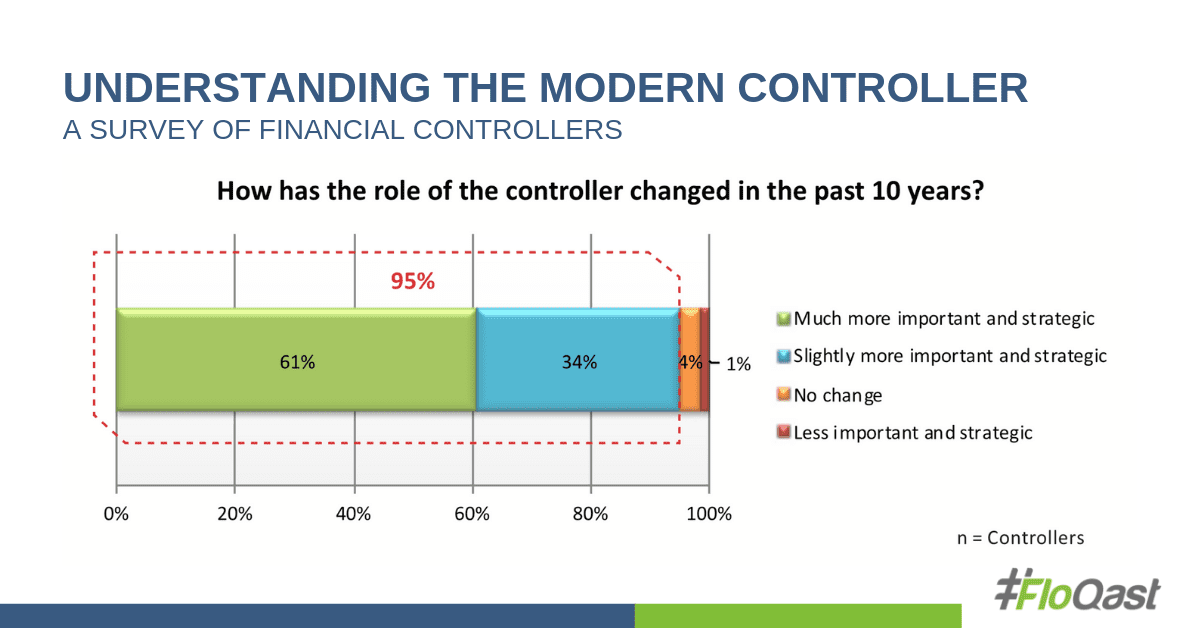 UNDERSTANDING THE MODERN CONTROLLER
A SURVEY OF FINANCIAL CONTROLLERS

How has the role of the controller changed in the past 10 years?

95%

61%

34%

4%

1%

Much more important and strategic

Slightly more important and strategic

No change

Less important and strategic

0%
20%
40%
60%
80%
100%

n = Controllers

FloQast